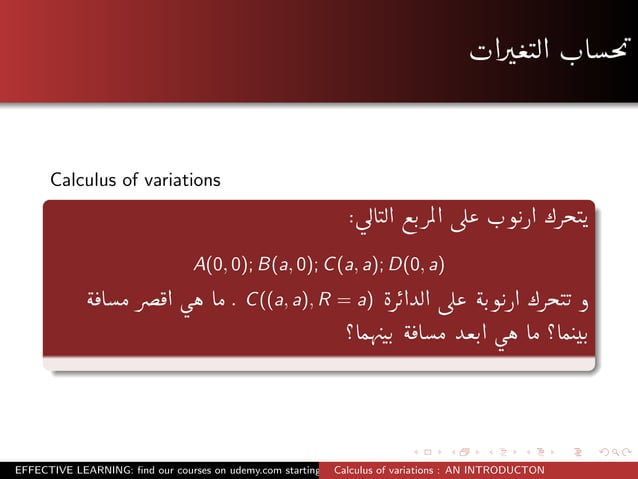 تحساب التغيرات

Calculus of variations

يتحرك ارنوب على المربع التالي:

$A(0,0); B(a,0); C(a,a); D(0,a)$

و تتحرك ارنوبة على الدائرة $C((a,a), R=a)$ . ما هي اقصر مسافة بينما؟ ما هي ابعد مسافة بينهما؟

EFFECTIVE LEARNING: find our courses on udemy.com starting

Calculus of variations : AN INTRODUCTON